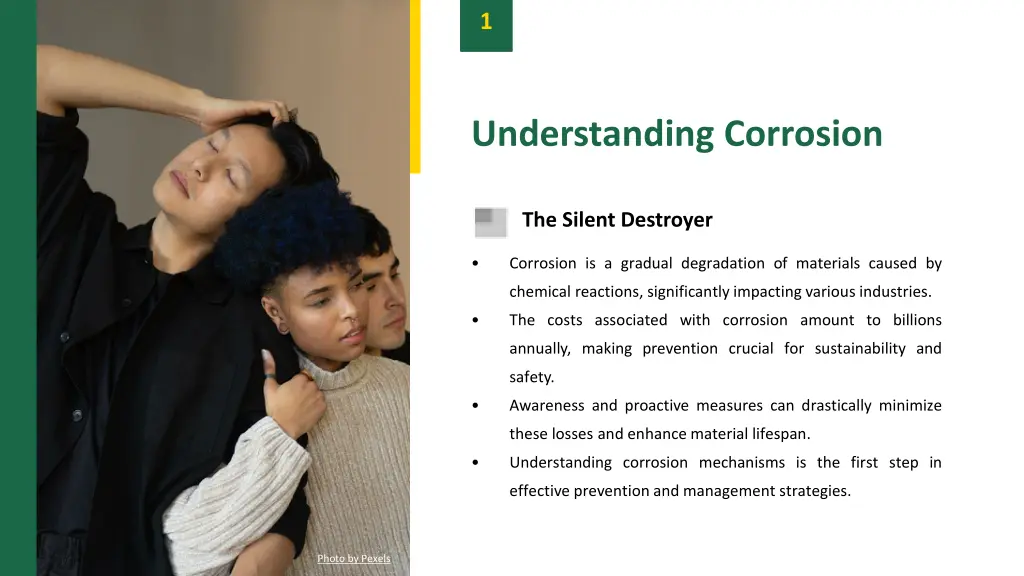 1

Understanding Corrosion

The Silent Destroyer

• Corrosion is a gradual degradation of materials caused by chemical reactions, significantly impacting various industries.
• The costs associated with corrosion amount to billions annually, making prevention crucial for sustainability and safety.
• Awareness and proactive measures can drastically minimize these losses and enhance material lifespan.
• Understanding corrosion mechanisms is the first step in effective prevention and management strategies.

Photo by Pexels